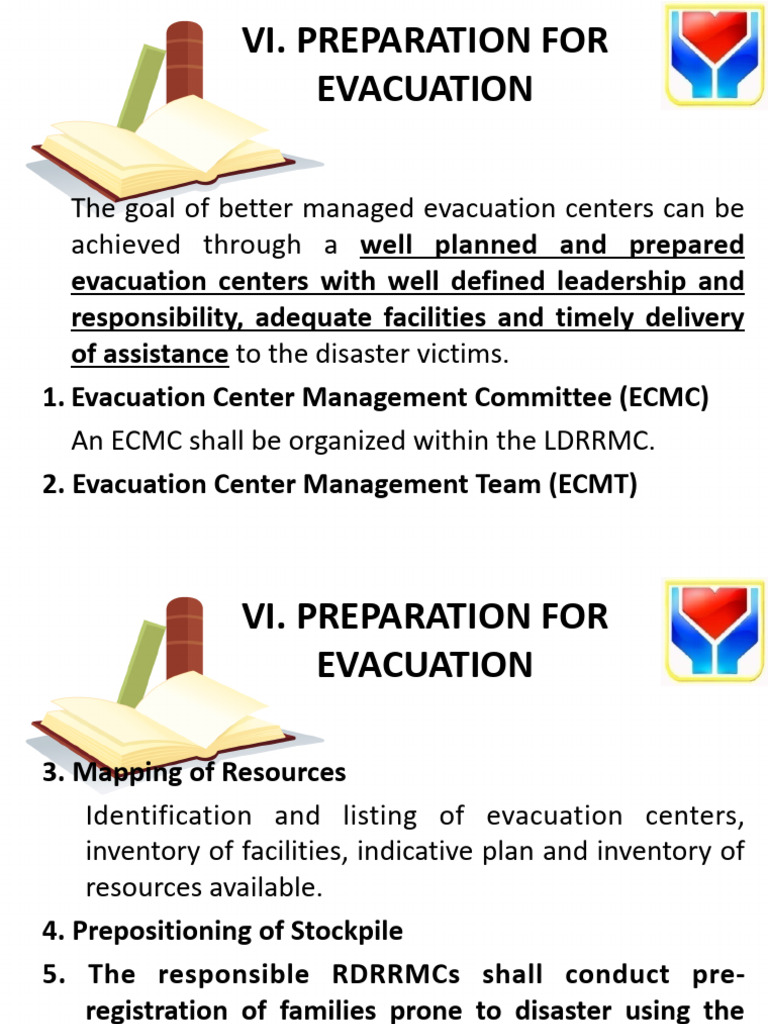 VI. PREPARATION FOR EVACUATION

The goal of better managed evacuation centers can be achieved through a well planned and prepared evacuation centers with well defined leadership and responsibility, adequate facilities and timely delivery of assistance to the disaster victims.

1. Evacuation Center Management Committee (ECMC)

An ECMC shall be organized within the LDRRMC.

2. Evacuation Center Management Team (ECMT)

VI. PREPARATION FOR EVACUATION

3. Mapping of Resources

Identification and listing of evacuation centers, inventory of facilities, indicative plan and inventory of resources available.

4. Prepositioning of Stockpile

5. The responsible RDRRMCs shall conduct pre-registration of families prone to disaster using the